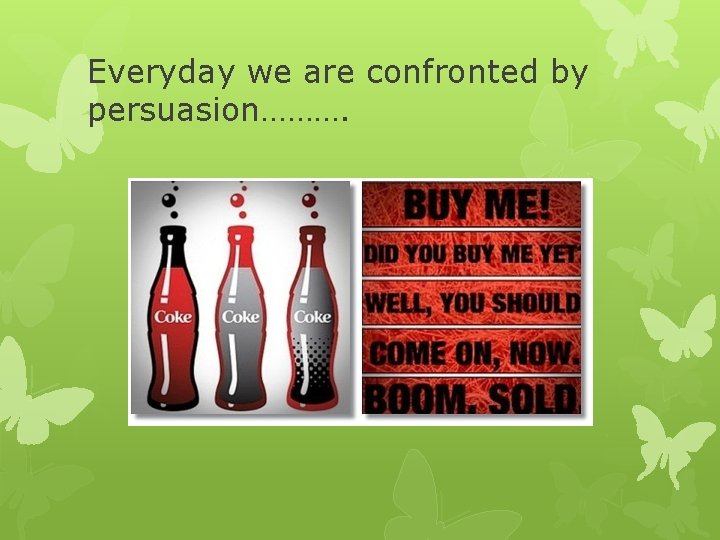 Everyday we are confronted by persuasion……….

Coke
Coke
Coke

BUY ME!
DID YOU BUY ME YET
WELL, YOU SHOULD
COME ON, NOW.
BOOM. SOLD